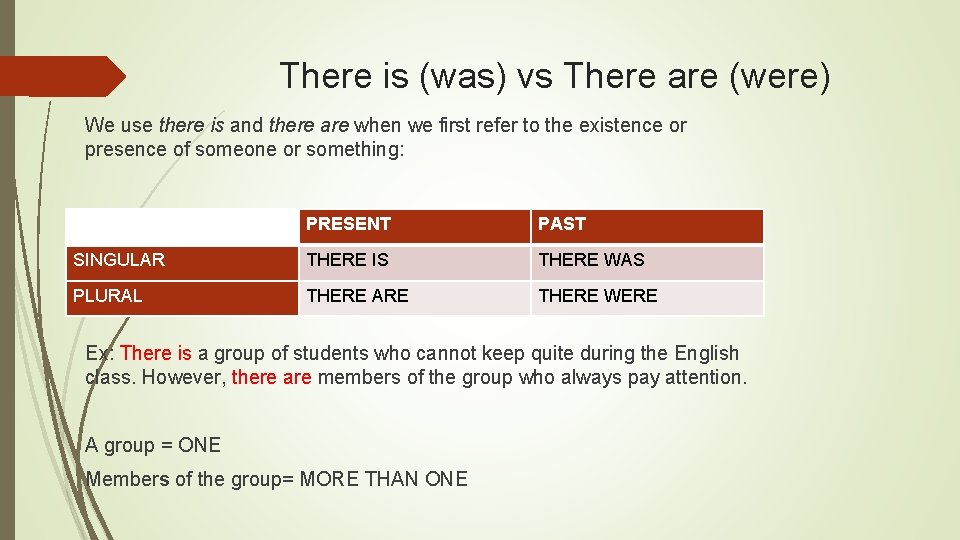 There is (was) vs There are (were)

We use there is and there are when we first refer to the existence or presence of someone or something:

| | PRESENT | PAST |
|---|---|---|
| SINGULAR | THERE IS | THERE WAS |
| PLURAL | THERE ARE | THERE WERE |

Ex: There is a group of students who cannot keep quite during the English class. However, there are members of the group who always pay attention.

A group = ONE

Members of the group= MORE THAN ONE